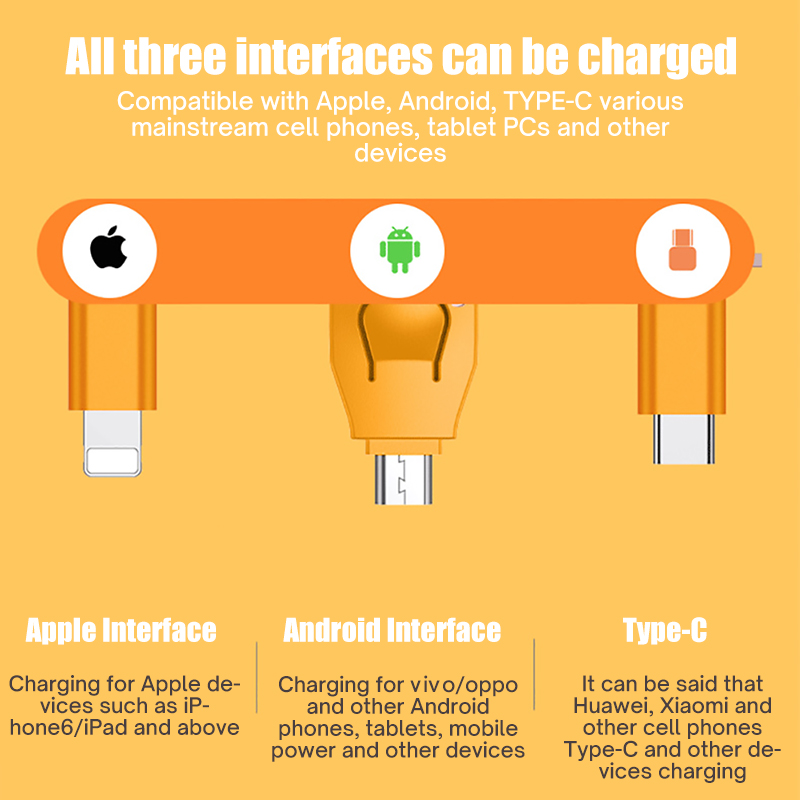 All three interfaces can be charged

Compatible with Apple, Android, TYPE-C various mainstream cell phones, tablet PCs and other devices

Apple Interface

Charging for Apple devices such as iPhone6/iPad and above

Android Interface

Charging for vivo/oppo and other Android phones, tablets, mobile power and other devices

Type-C

It can be said that Huawei, Xiaomi and other cell phones Type-C and other devices charging